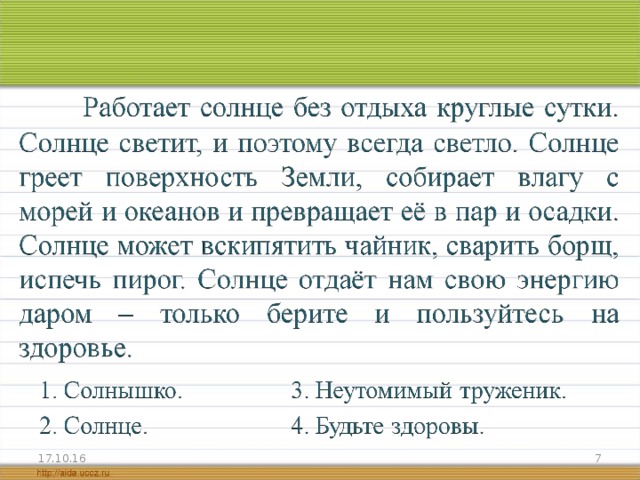 Работает солнце без отдыха круглые сутки. Солнце светит, и поэтому всегда светло. Солнце греет поверхность Земли, собирает влагу с морей и океанов и превращает её в пар и осадки. Солнце может вскипятить чайник, сварить борщ, испечь пирог. Солнце отдаёт нам свою энергию даром – только берите и пользуйтесь на здоровье.

1. Солнышко.

2. Солнце.

3. Неутомимый труженик.

4. Будьте здоровы.

17.10.16

7

http://aida.ucoz.ru